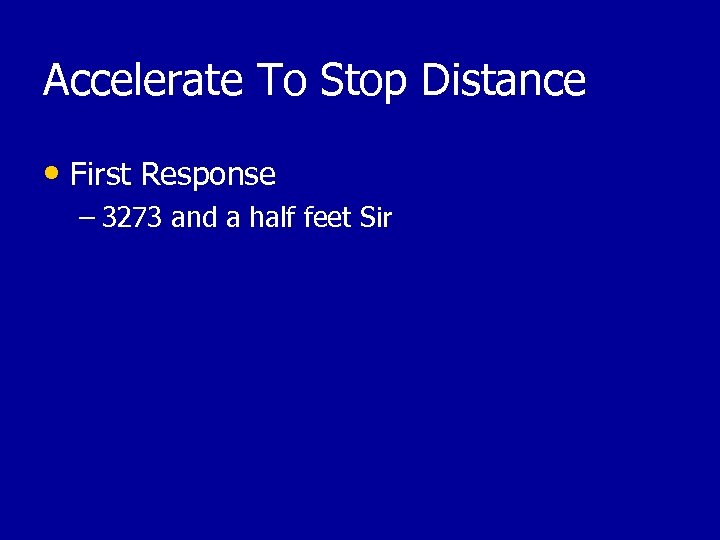 Accelerate To Stop Distance

• First Response
  – 3273 and a half feet Sir